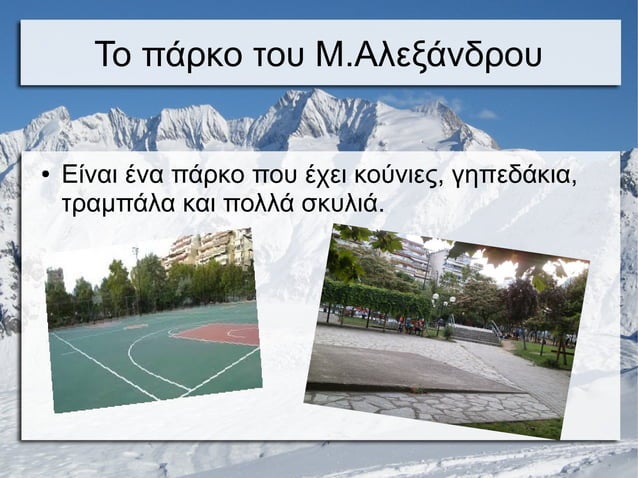 Το πάρκο του Μ.Αλεξάνδρου

• Είναι ένα πάρκο που έχει κούνιες, γηπεδάκια, τραμπάλα και πολλά σκυλιά.